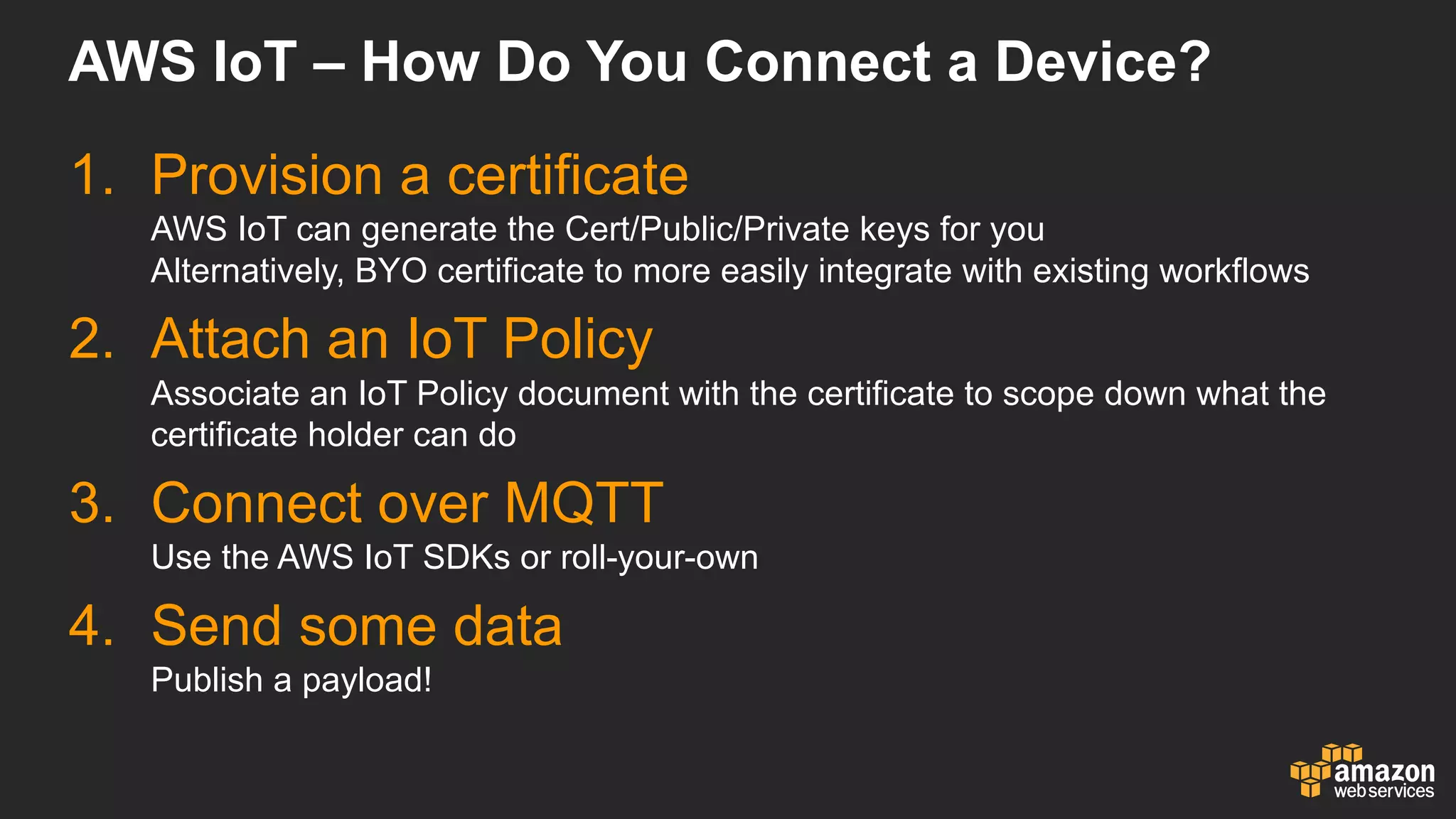 AWS IoT – How Do You Connect a Device?

1. Provision a certificate

AWS IoT can generate the Cert/Public/Private keys for you
Alternatively, BYO certificate to more easily integrate with existing workflows

2. Attach an IoT Policy

Associate an IoT Policy document with the certificate to scope down what the certificate holder can do

3. Connect over MQTT

Use the AWS IoT SDKs or roll-your-own

4. Send some data

Publish a payload!

amazon web services